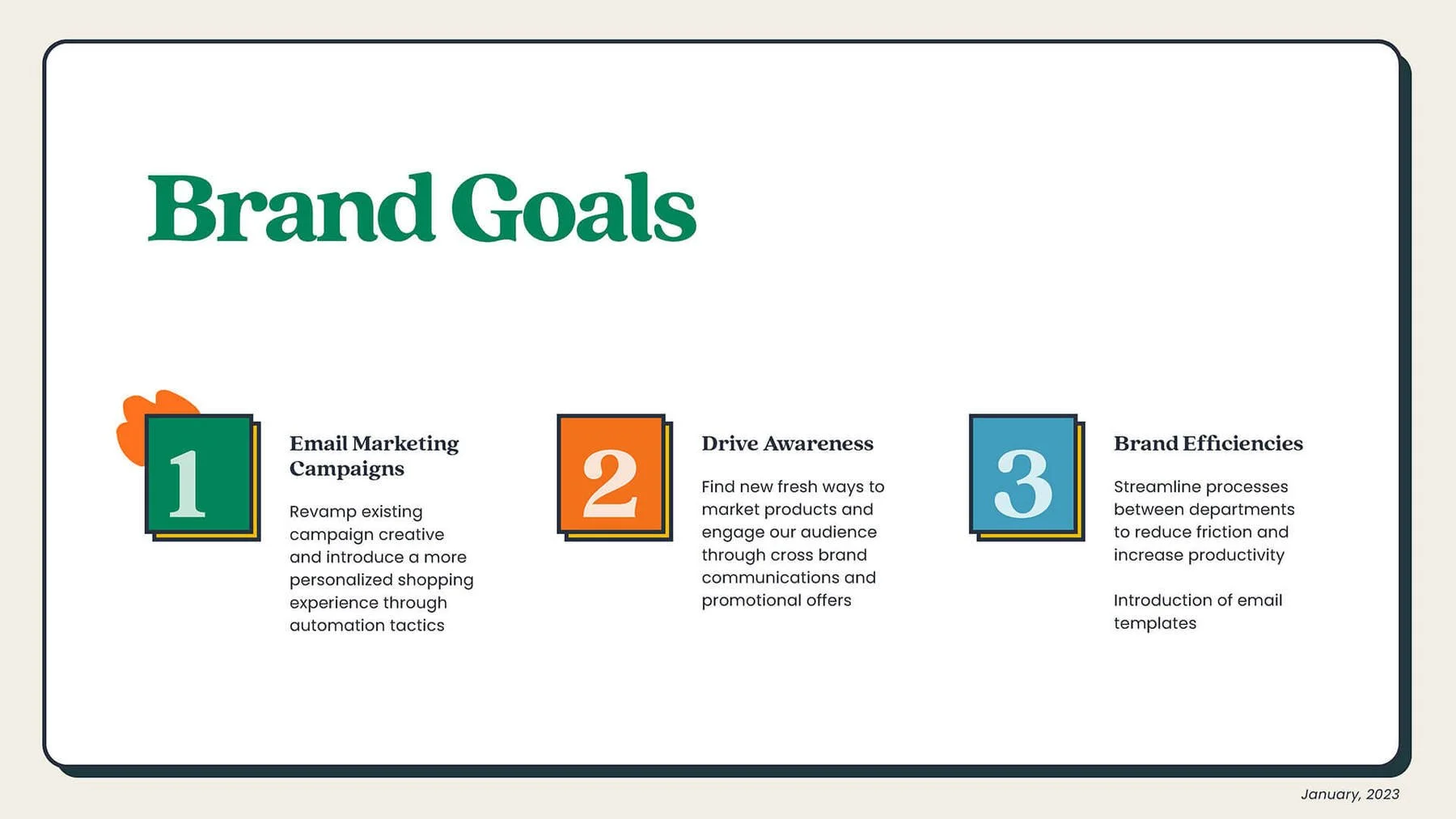 Brand Goals

1

Email Marketing Campaigns

Revamp existing campaign creative and introduce a more personalized shopping experience through automation tactics

2

Drive Awareness

Find new fresh ways to market products and engage our audience through cross brand communications and promotional offers

3

Brand Efficiencies

Streamline processes between departments to reduce friction and increase productivity

Introduction of email templates

January, 2023